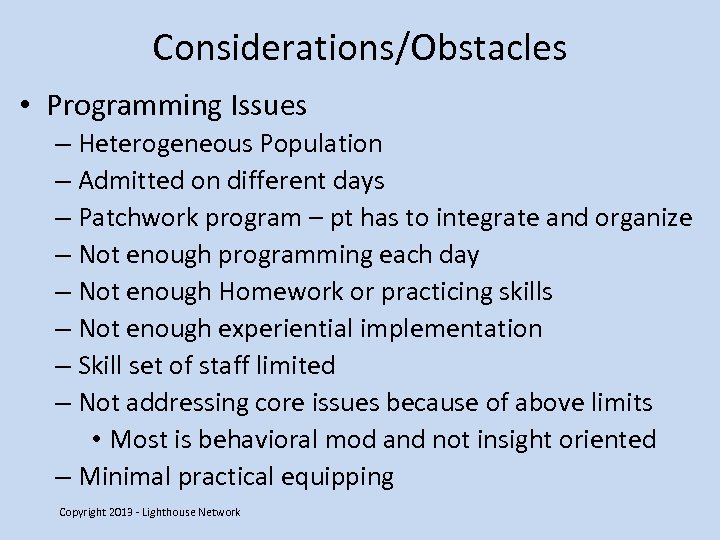 Considerations/Obstacles

• Programming Issues
– Heterogeneous Population
– Admitted on different days
– Patchwork program – pt has to integrate and organize
– Not enough programming each day
– Not enough Homework or practicing skills
– Not enough experiential implementation
– Skill set of staff limited
– Not addressing core issues because of above limits
• Most is behavioral mod and not insight oriented
– Minimal practical equipping

Copyright 2013 - Lighthouse Network